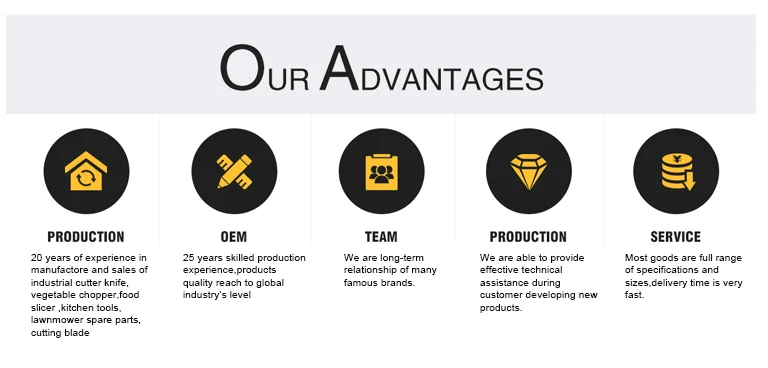 OUR ADVANTAGES

PRODUCTION
20 years of experience in manufactore and sales of industrial cutter knife, vegetable chopper,food slicer ,kitchen tools, lawnmower spare parts, cutting blade

OEM
25 years skilled production experience,products quality reach to global industry's level

TEAM
We are long-term relationship of many famous brands.

PRODUCTION
We are able to provide effective technical assistance during customer developing new products.

SERVICE
Most goods are full range of specifications and sizes,delivery time is very fast.